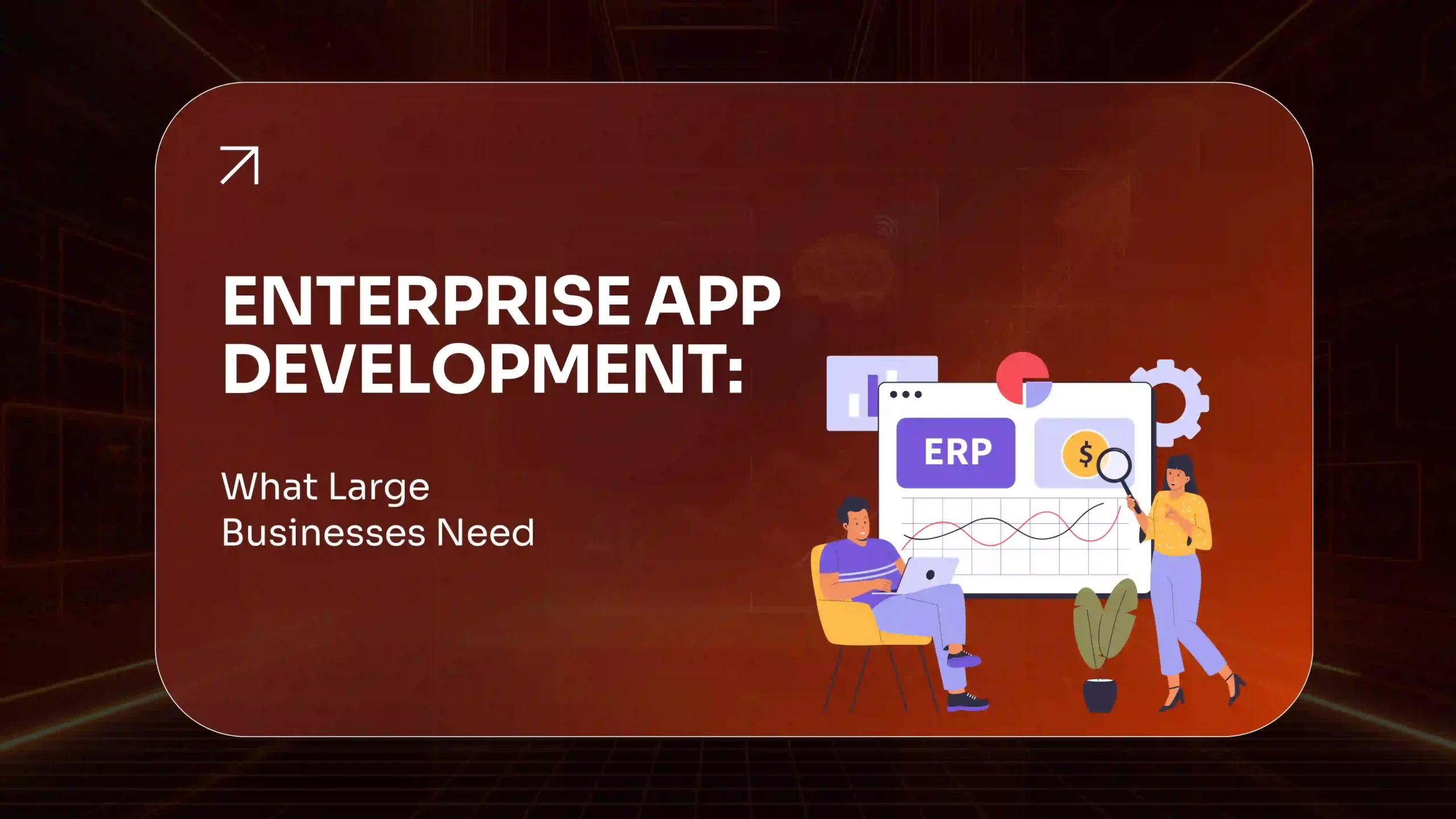 ENTERPRISE APP DEVELOPMENT:

What Large Businesses Need

ERP

$